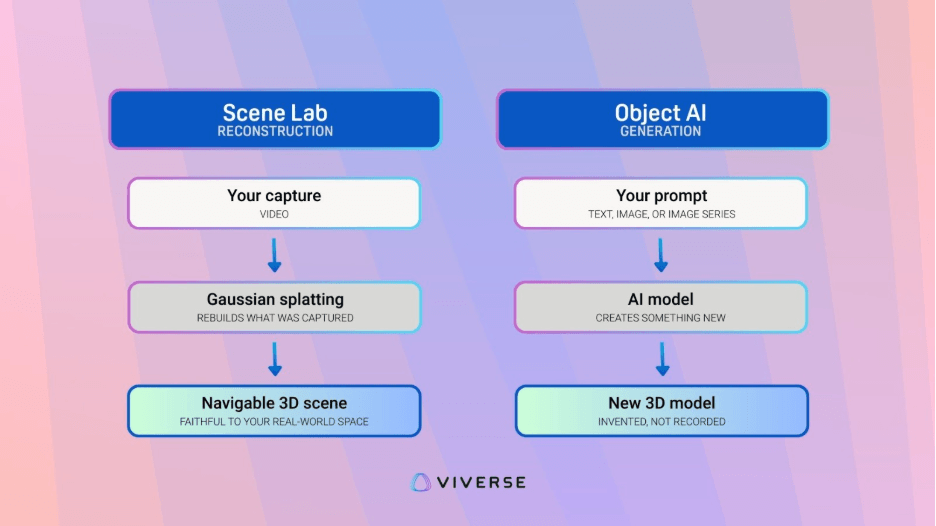 Scene Lab
RECONSTRUCTION

Your capture
VIDEO

Gaussian splatting
REBUILDS WHAT WAS CAPTURED

Navigable 3D scene
FAITHFUL TO YOUR REAL-WORLD SPACE

Object AI
GENERATION

Your prompt
TEXT, IMAGE, OR IMAGE SERIES

AI model
CREATES SOMETHING NEW

New 3D model
INVENTED, NOT RECORDED

VIVERSE